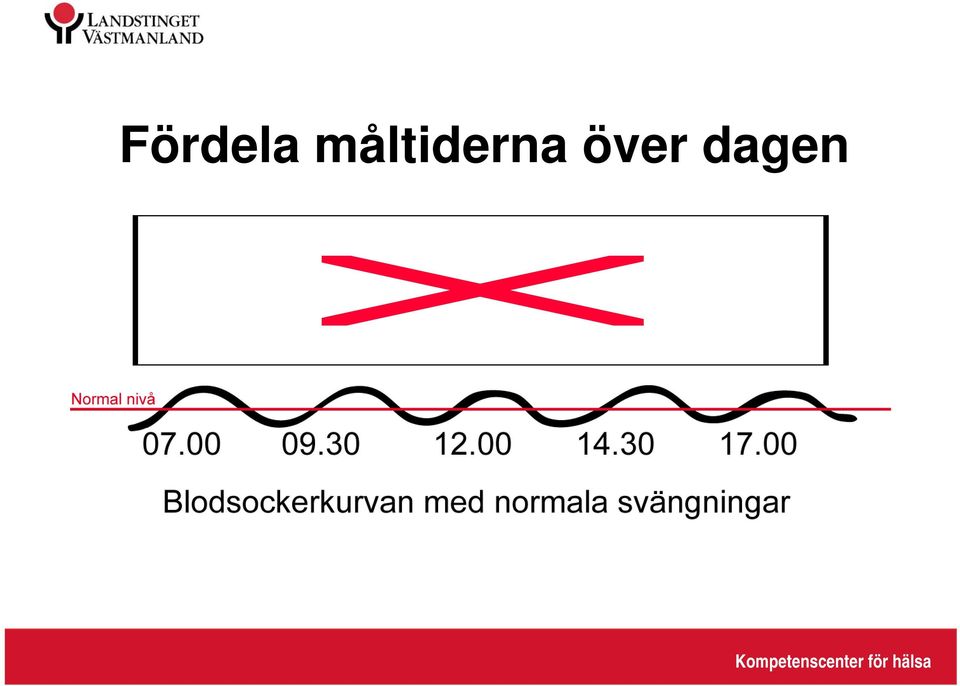 LANDSTINGET VÄSTMANLAND

Fördela måltiderna över dagen

Normal nivå

07.00 09.30 12.00 14.30 17.00

Blodsockerkurvan med normala svängningar

Kompetenscenter för hälsa